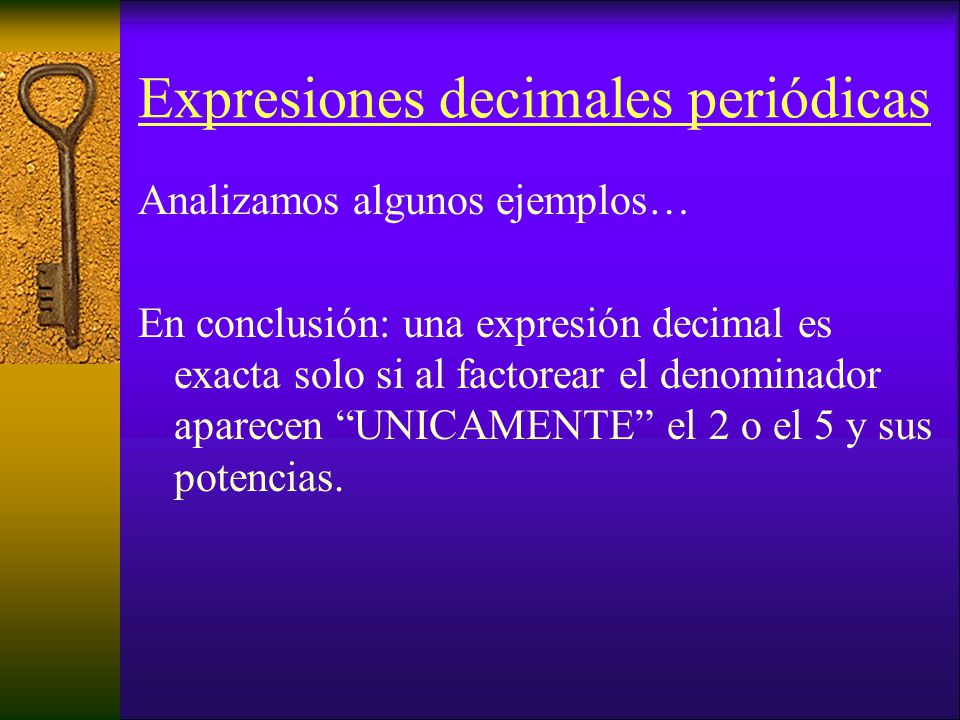 Expresiones decimales periódicas

Analizamos algunos ejemplos…

En conclusión: una expresión decimal es exacta solo si al factorear el denominador aparecen “UNICAMENTE” el 2 o el 5 y sus potencias.